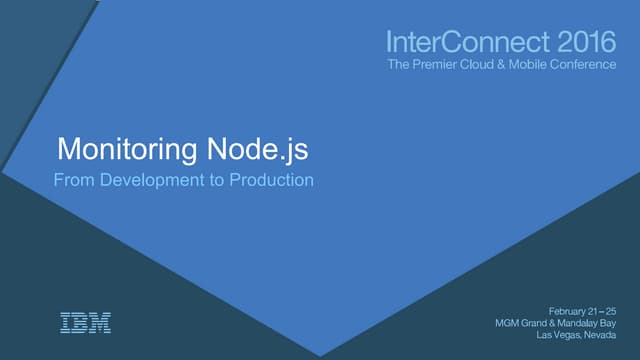 InterConnect 2016
The Premier Cloud & Mobile Conference

Monitoring Node.js
From Development to Production

IBM

February 21 – 25
MGM Grand & Mandalay Bay
Las Vegas, Nevada